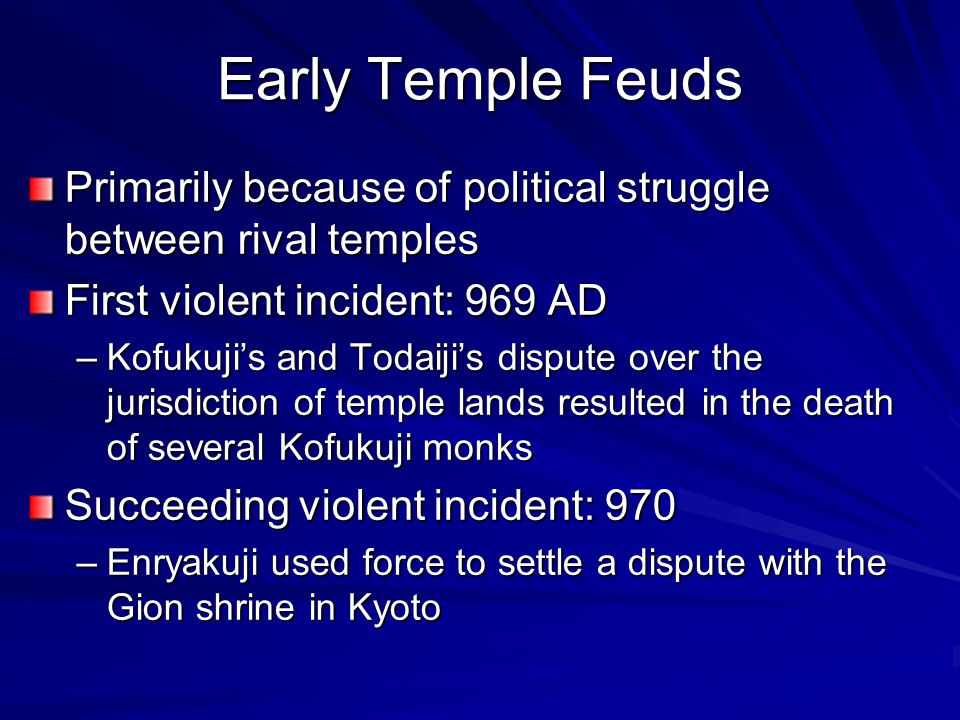 Early Temple Feuds

Primarily because of political struggle between rival temples

First violent incident: 969 AD

– Kofukuji's and Todaiji's dispute over the jurisdiction of temple lands resulted in the death of several Kofukuji monks

Succeeding violent incident: 970

– Enryakuji used force to settle a dispute with the Gion shrine in Kyoto